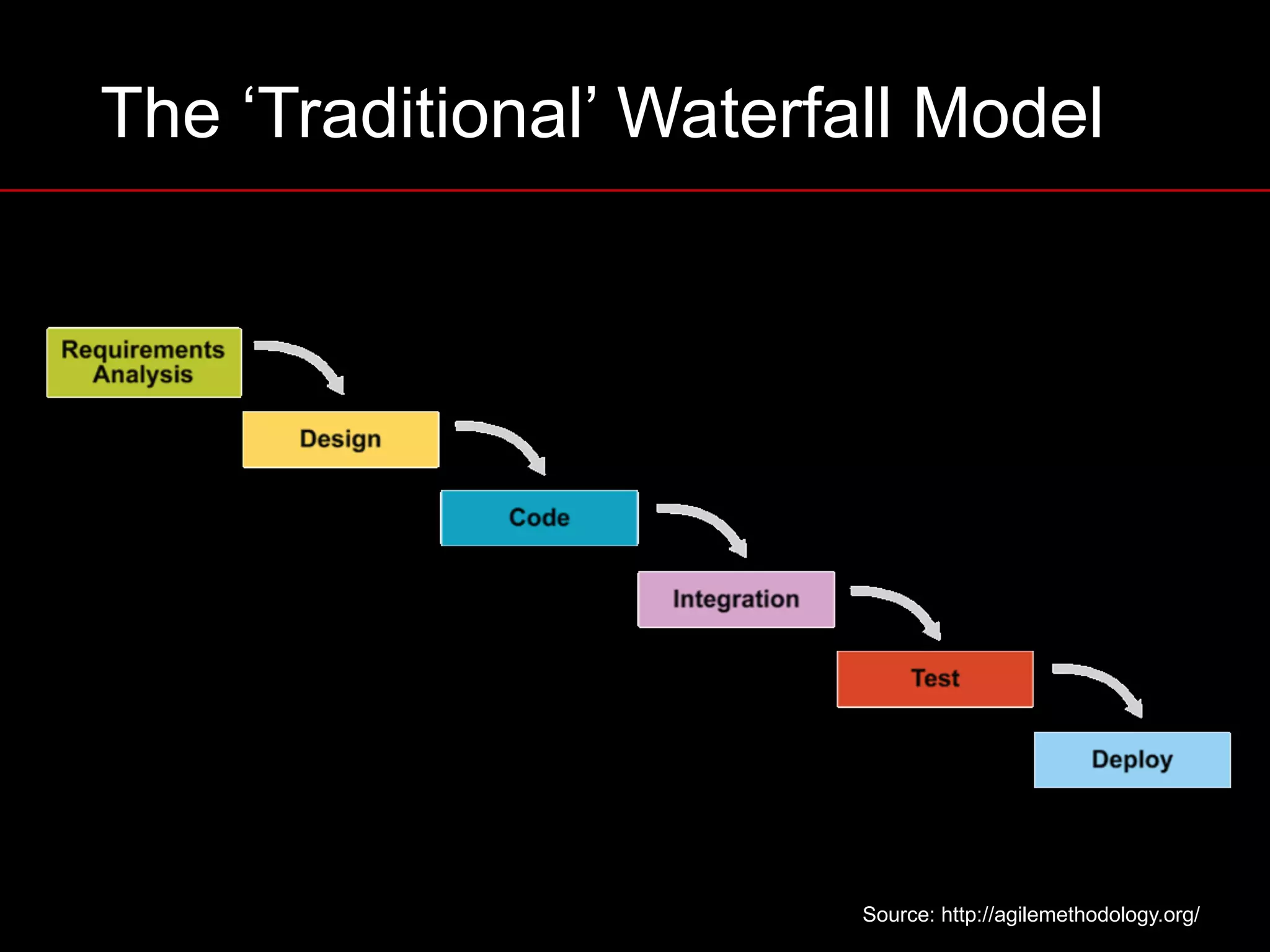 The ‘Traditional’ Waterfall Model

Requirements Analysis

Design

Code

Integration

Test

Deploy

Source: http://agilemethodology.org/